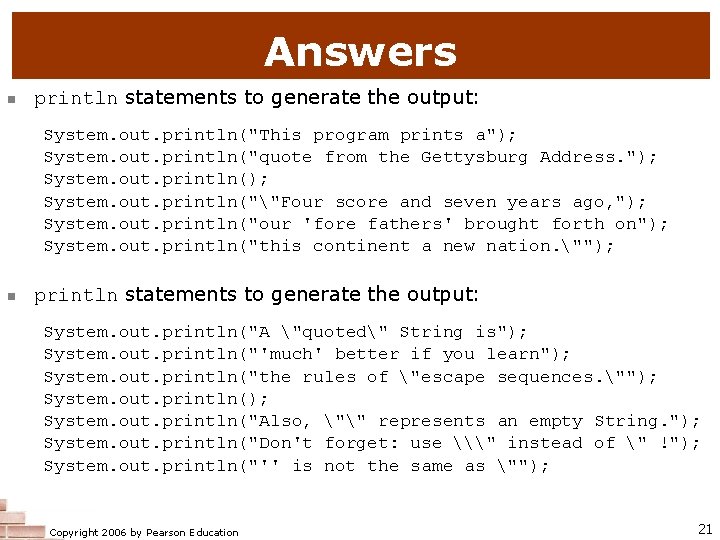 Answers

println statements to generate the output:

System.out.println("This program prints a");
System.out.println("quote from the Gettysburg Address.");
System.out.println();
System.out.println("\"Four score and seven years ago,");
System.out.println("our 'fore fathers' brought forth on");
System.out.println("this continent a new nation.\"");

println statements to generate the output:

System.out.println("A \"quoted\" String is");
System.out.println("'much' better if you learn");
System.out.println("the rules of \"escape sequences.\"");
System.out.println();
System.out.println("Also, \"\" represents an empty String.");
System.out.println("Don't forget: use \\\" instead of \" !");
System.out.println("'' is not the same as \"");

Copyright 2006 by Pearson Education

21